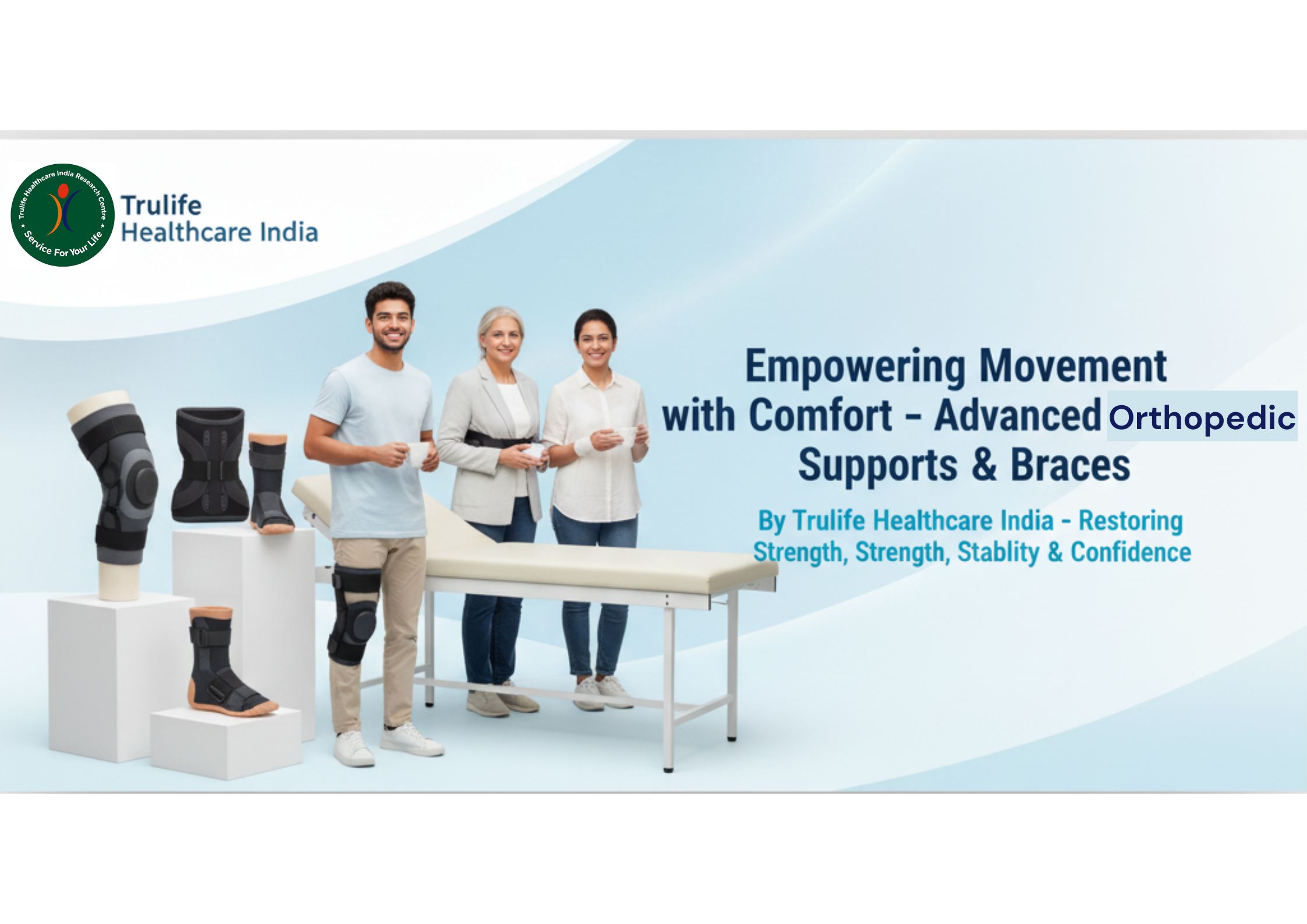 Trulife Healthcare India Research Centre
Service For Your Life

Trulife
Healthcare India

Empowering Movement with Comfort - Advanced Orthopedic Supports & Braces

By Trulife Healthcare India - Restoring Strength, Strength, Stablity & Confidence